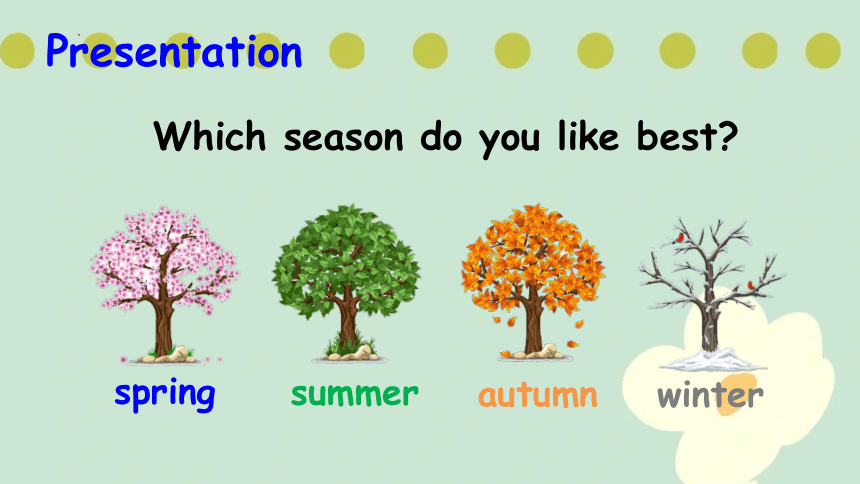 Presentation

Which season do you like best?

spring

summer

autumn

winter